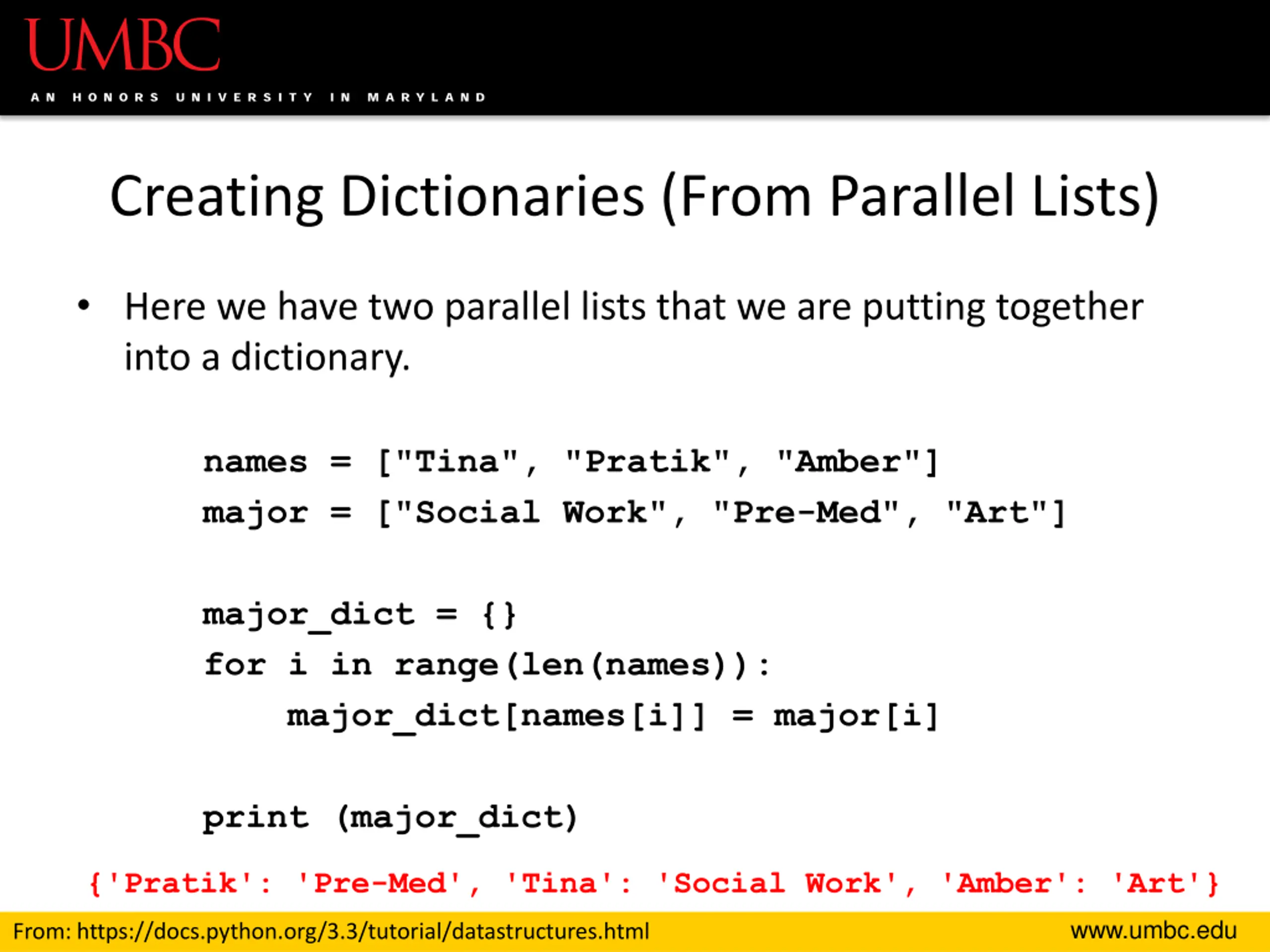 UMBC
AN HONORS UNIVERSITY IN MARYLAND

Creating Dictionaries (From Parallel Lists)

• Here we have two parallel lists that we are putting together into a dictionary.

names = ["Tina", "Pratik", "Amber"]
major = ["Social Work", "Pre-Med", "Art"]

major_dict = {}
for i in range(len(names)):
    major_dict[names[i]] = major[i]

print (major_dict)

{'Pratik': 'Pre-Med', 'Tina': 'Social Work', 'Amber': 'Art'}

From: https://docs.python.org/3.3/tutorial/datastructures.html
www.umbc.edu